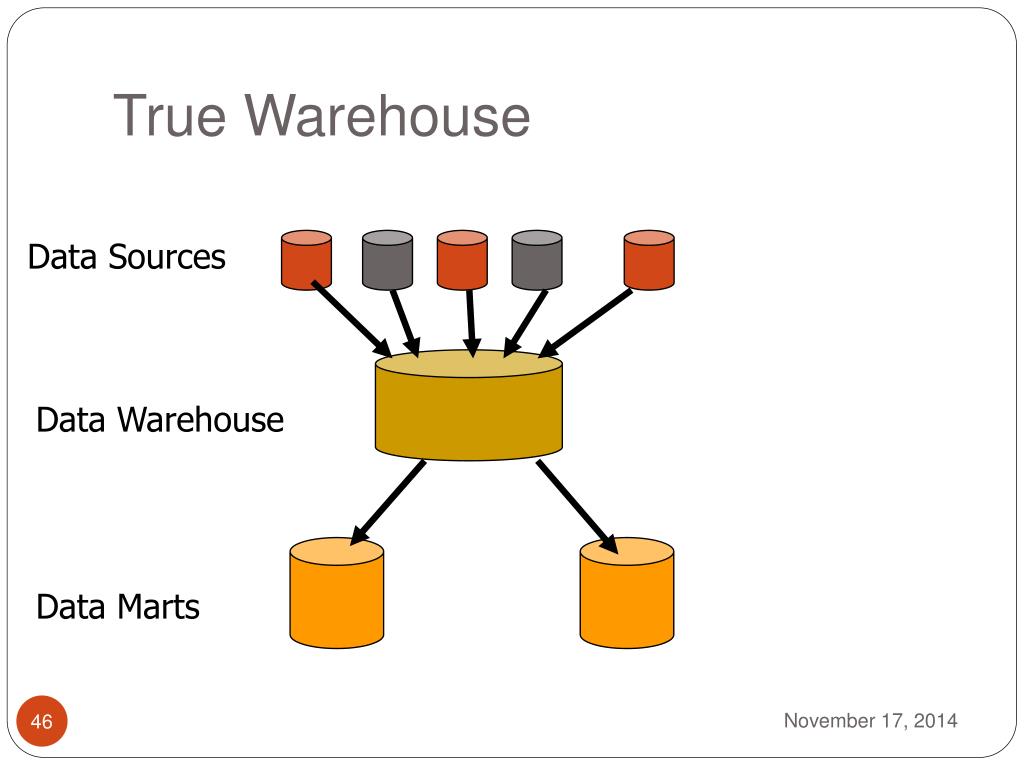 True Warehouse

Data Sources

Data Warehouse

Data Marts

46

November 17, 2014